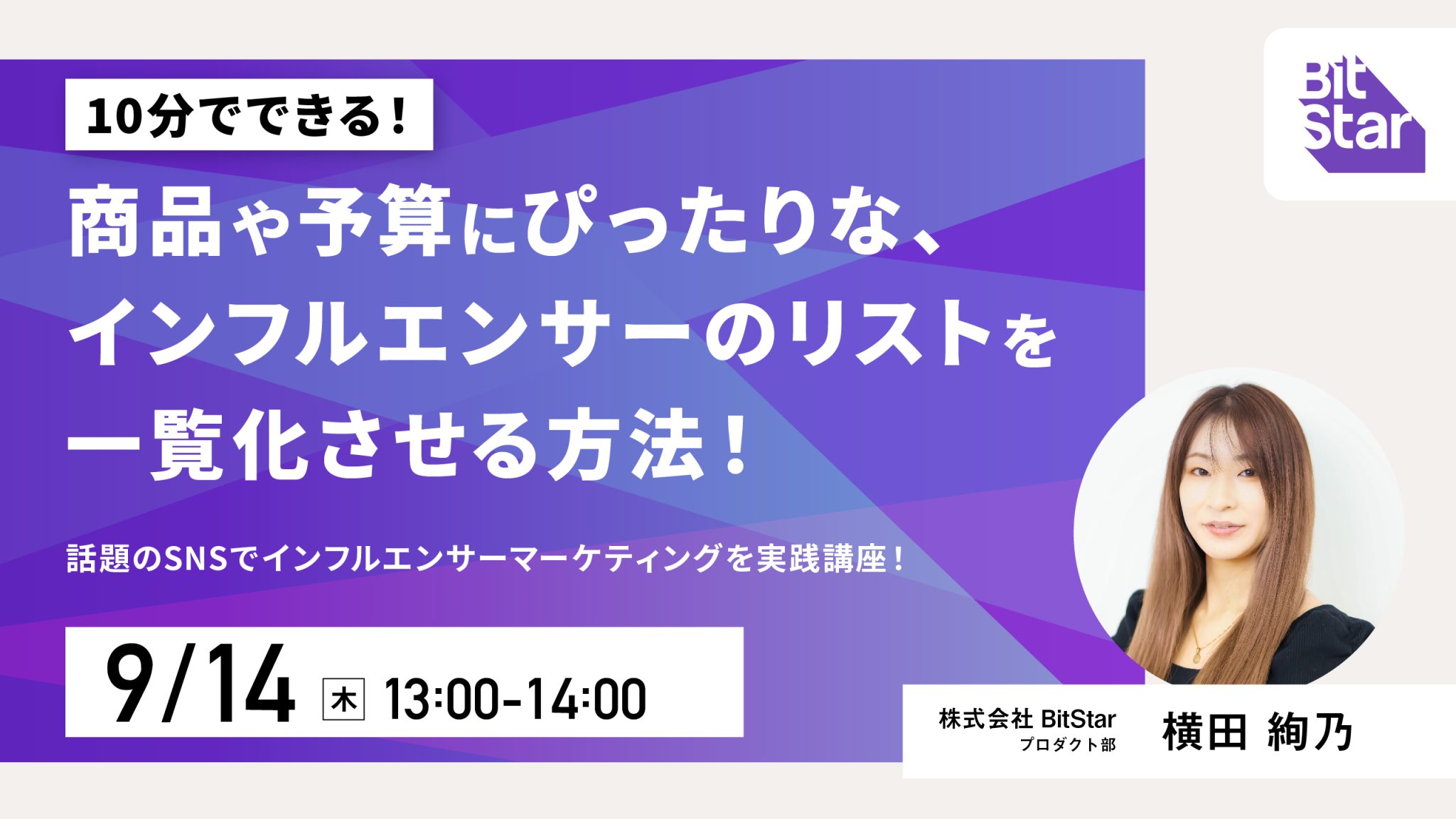 10分でできる！

商品や予算にぴったりな、インフルエンサーのリストを一覧化させる方法！

話題のSNSでインフルエンサーマーケティングを実践講座！

9/14 木 13:00-14:00

Bit Star

株式会社 BitStar
プロダクト部

横田 絢乃